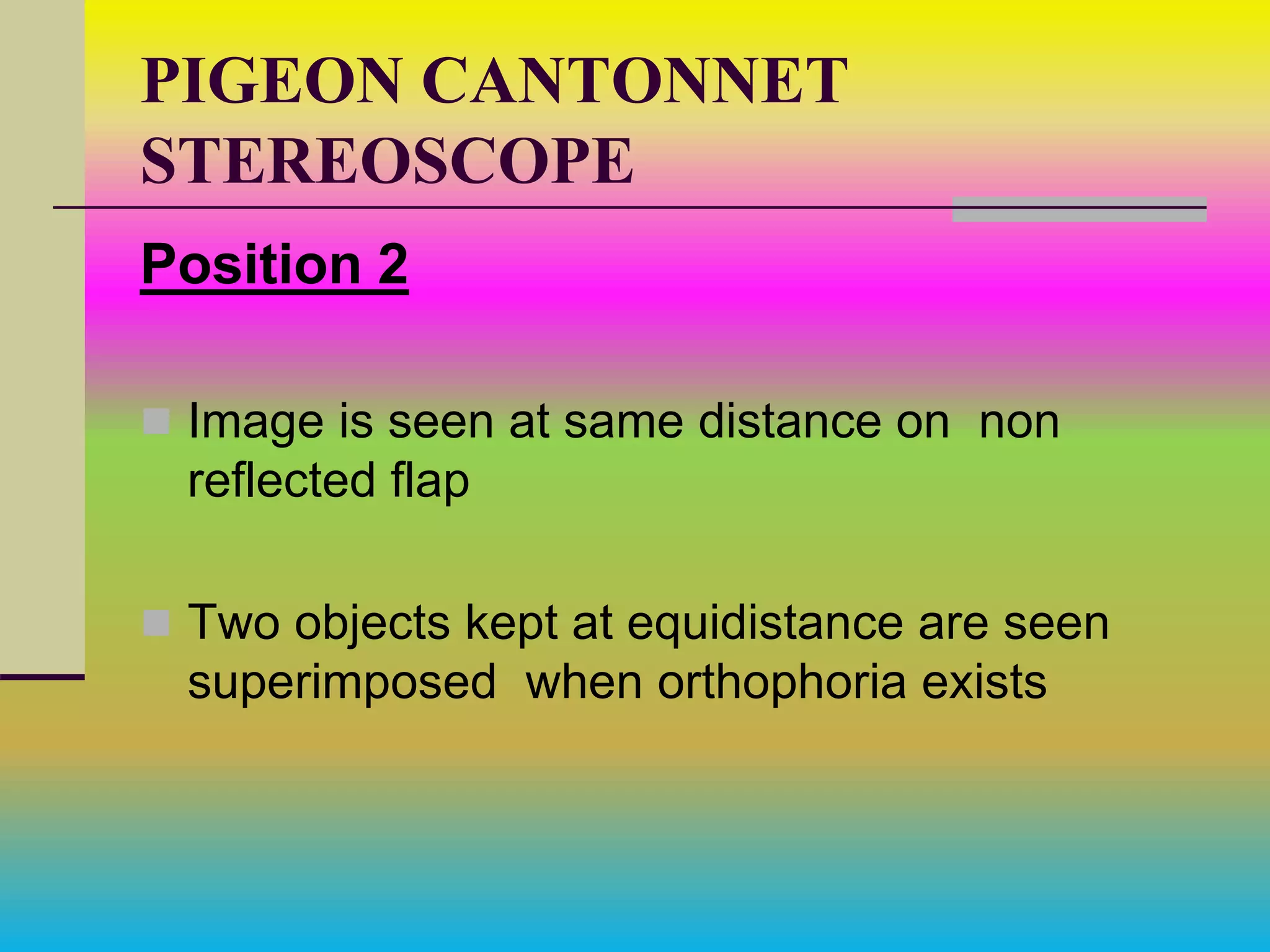 PIGEON CANTONNET STEREOSCOPE

Position 2

Image is seen at same distance on non reflected flap

Two objects kept at equidistance are seen superimposed when orthophoria exists